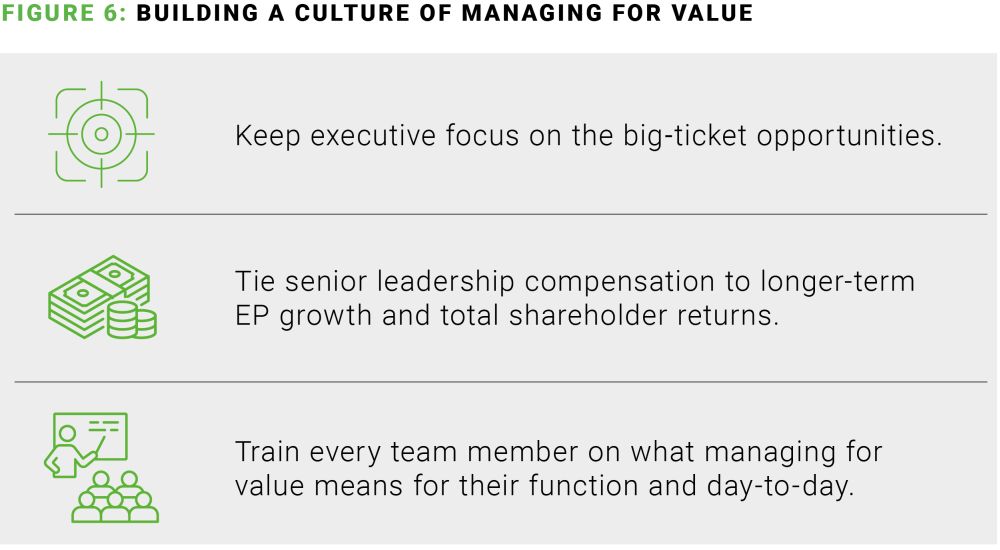 FIGURE 6: BUILDING A CULTURE OF MANAGING FOR VALUE

Keep executive focus on the big-ticket opportunities.

Tie senior leadership compensation to longer-term EP growth and total shareholder returns.

Train every team member on what managing for value means for their function and day-to-day.